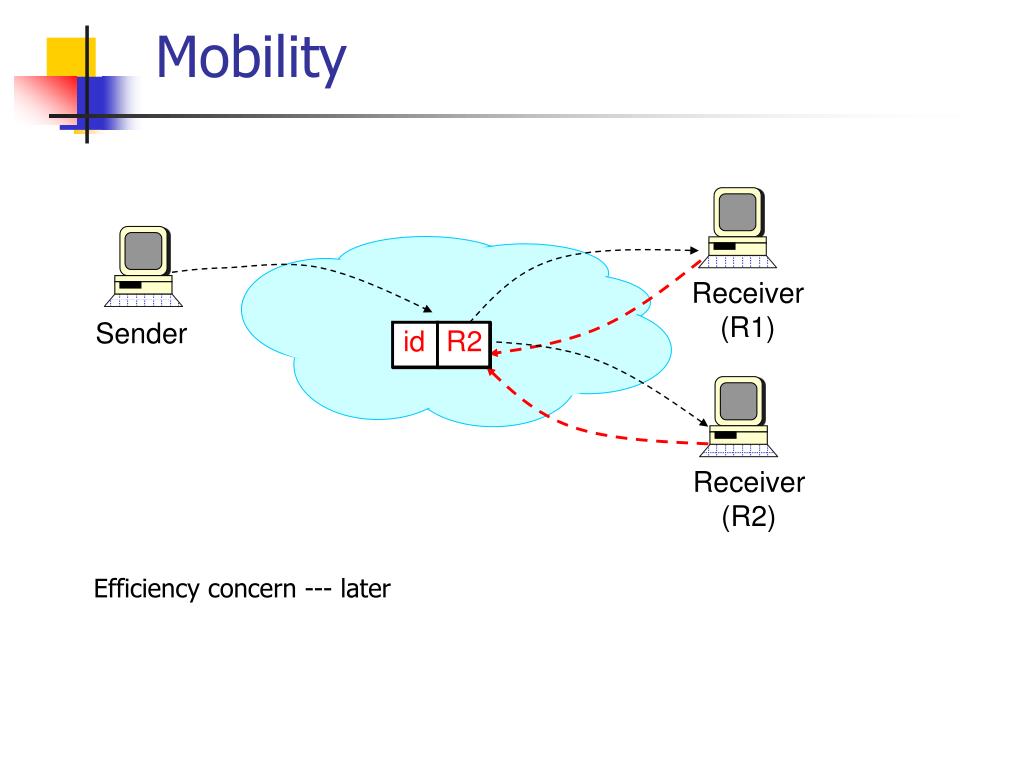 Mobility

Sender

id R2

Receiver
(R1)

Receiver
(R2)

Efficiency concern --- later